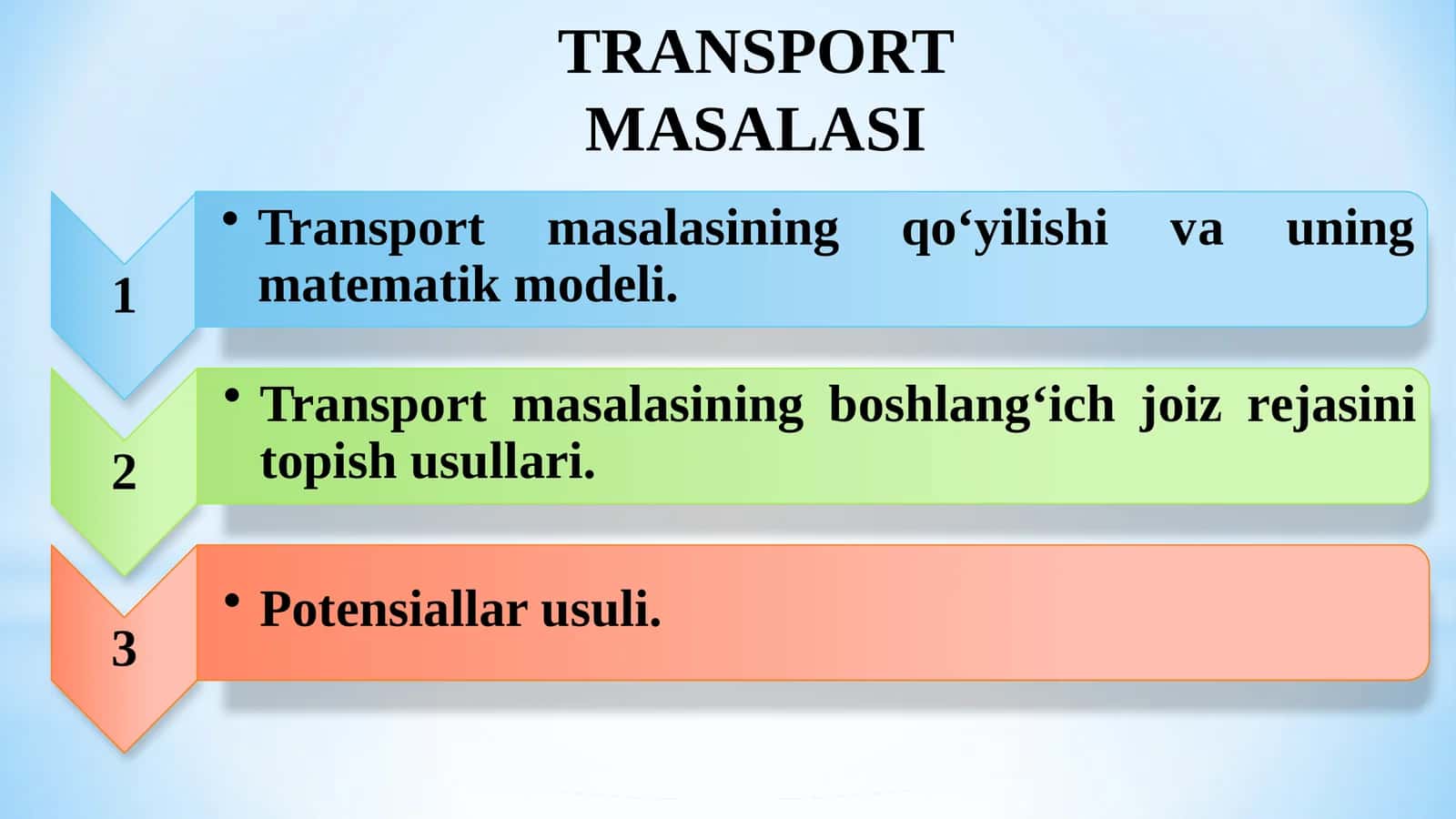 TRANSPORT MASALASI

1

• Transport masalasining qo‘yilishi va uning matematik modeli.

2

• Transport masalasining boshlang‘ich joiz rejasini topish usullari.

3

• Potensiallar usuli.